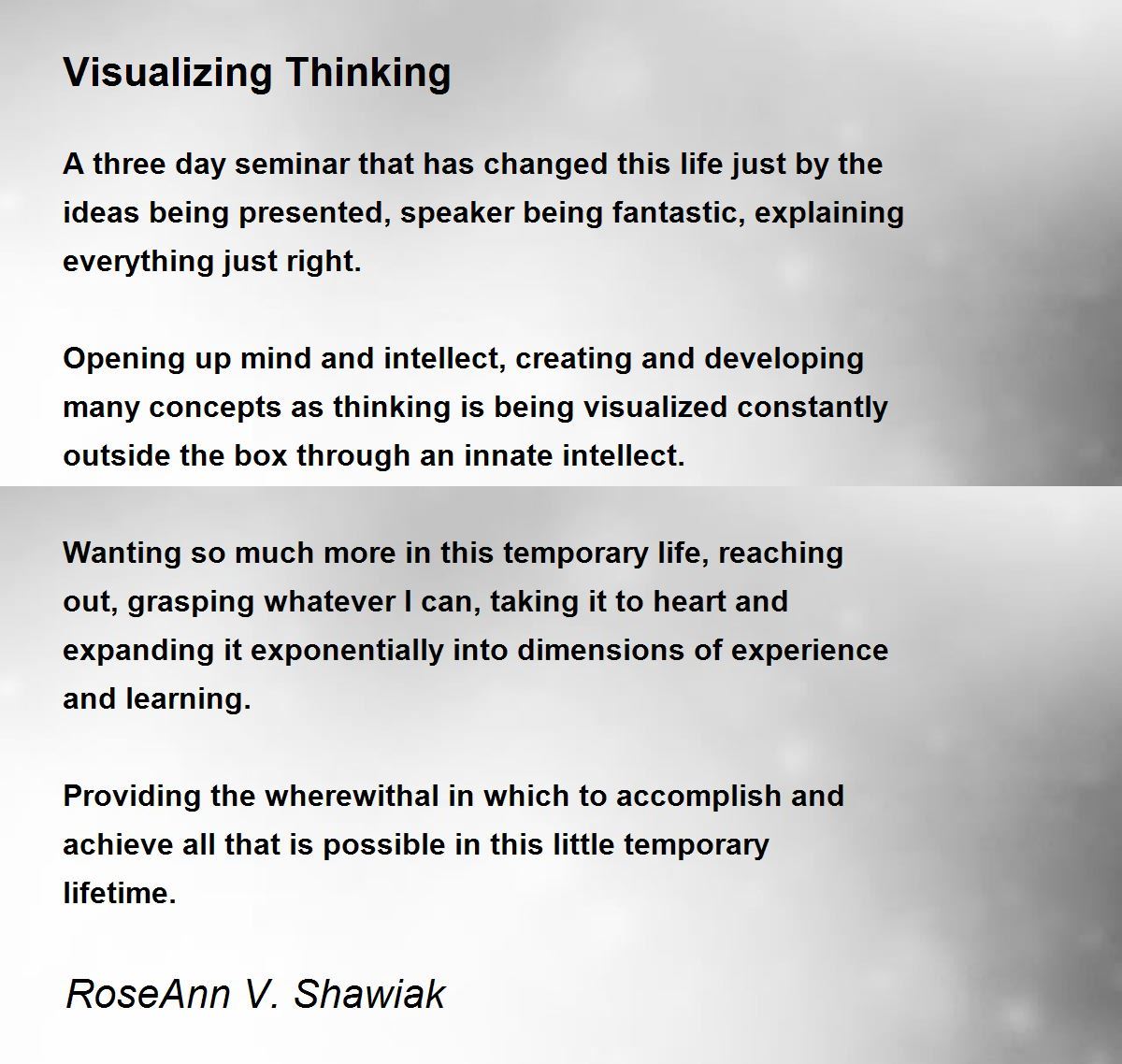 Visualizing Thinking

A three day seminar that has changed this life just by the ideas being presented, speaker being fantastic, explaining everything just right.

Opening up mind and intellect, creating and developing many concepts as thinking is being visualized constantly outside the box through an innate intellect.

Wanting so much more in this temporary life, reaching out, grasping whatever I can, taking it to heart and expanding it exponentially into dimensions of experience and learning.

Providing the wherewithal in which to accomplish and achieve all that is possible in this little temporary lifetime.

RoseAnn V. Shawiak